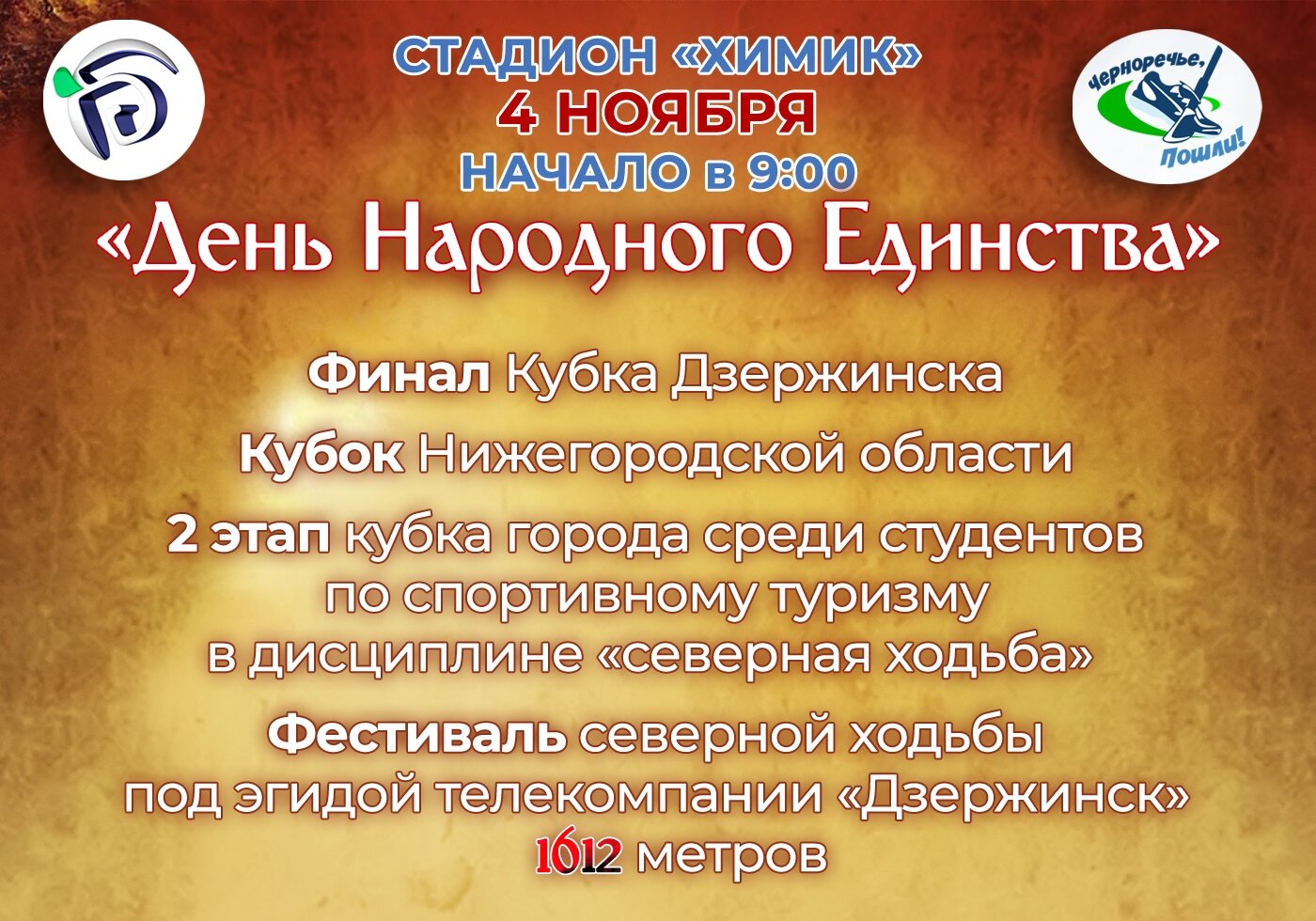 СТАДИОН «ХИМИК»
4 НОЯБРЯ
НАЧАЛО в 9:00

Черноречье, Пошли!

«День Народного Единства»

Финал Кубка Дзержинска

Кубок Нижегородской области

2 этап кубка города среди студентов по спортивному туризму в дисциплине «северная ходьба»

Фестиваль северной ходьбы под эгидой телекомпании «Дзержинск»
1612 метров